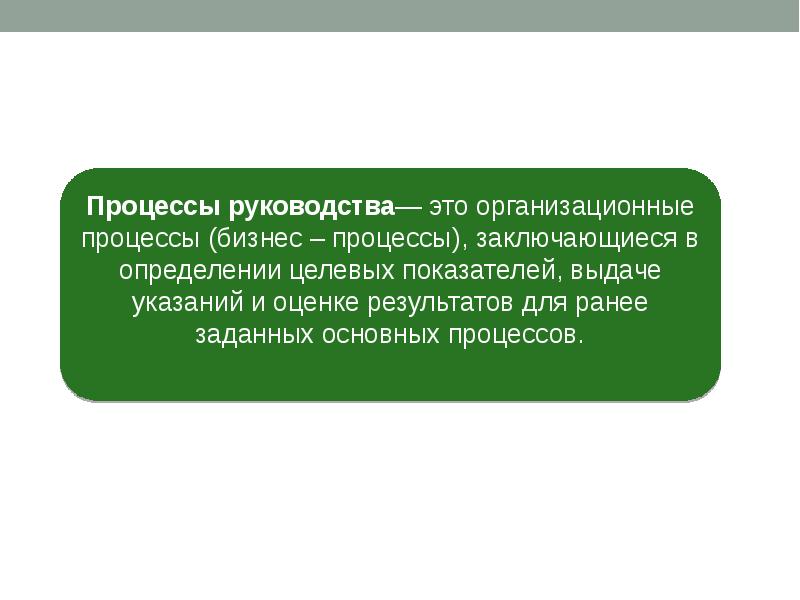 Процессы руководства— это организационные процессы (бизнес – процессы), заключающиеся в определении целевых показателей, выдаче указаний и оценке результатов для ранее заданных основных процессов.